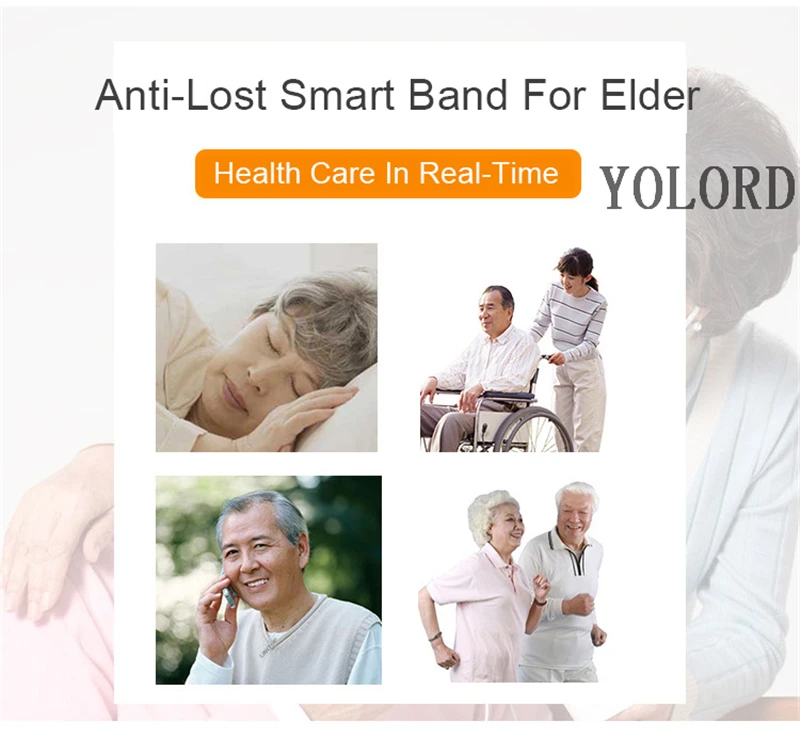 Anti-Lost Smart Band For Elder

Health Care In Real-Time

YOLORD